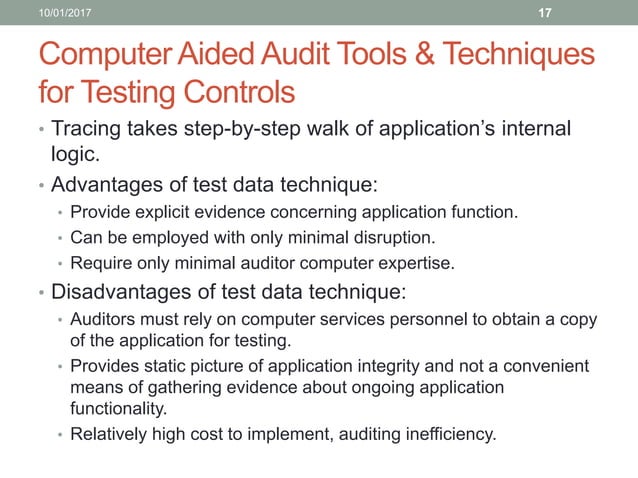 10/01/2017

17

Computer Aided Audit Tools & Techniques for Testing Controls

• Tracing takes step-by-step walk of application's internal logic.

• Advantages of test data technique:
  • Provide explicit evidence concerning application function.
  • Can be employed with only minimal disruption.
  • Require only minimal auditor computer expertise.

• Disadvantages of test data technique:
  • Auditors must rely on computer services personnel to obtain a copy of the application for testing.
  • Provides static picture of application integrity and not a convenient means of gathering evidence about ongoing application functionality.
  • Relatively high cost to implement, auditing inefficiency.